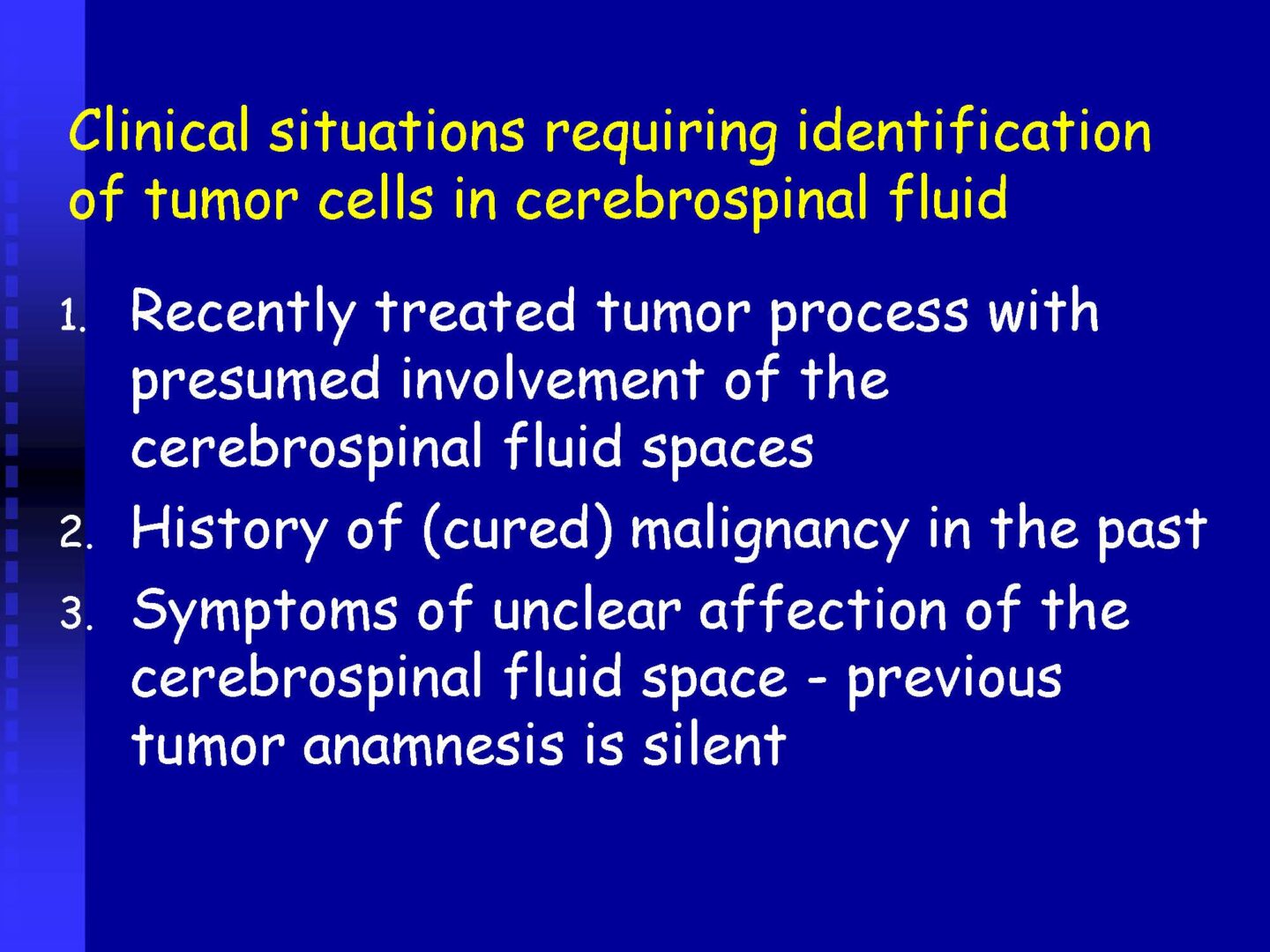 Clinical situations requiring identification of tumor cells in cerebrospinal fluid

1. Recently treated tumor process with presumed involvement of the cerebrospinal fluid spaces
2. History of (cured) malignancy in the past
3. Symptoms of unclear affection of the cerebrospinal fluid space - previous tumor anamnesis is silent